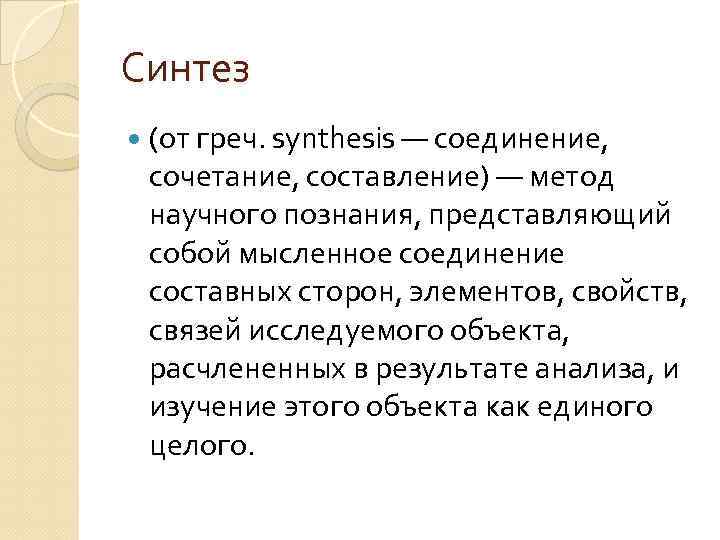 Синтез

(от греч. synthesis — соединение, сочетание, составление) — метод научного познания, представляющий собой мысленное соединение составных сторон, элементов, свойств, связей исследуемого объекта, расчлененных в результате анализа, и изучение этого объекта как единого целого.